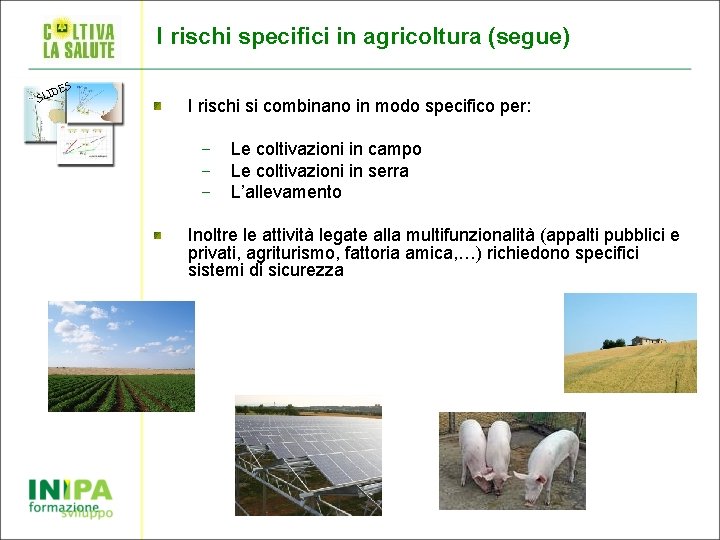 COLTIVA LA SALUTE

I rischi specifici in agricoltura (segue)

SLIDES

I rischi si combinano in modo specifico per:

– Le coltivazioni in campo
– Le coltivazioni in serra
– L'allevamento

Inoltre le attività legate alla multifunzionalità (appalti pubblici e privati, agriturismo, fattoria amica,…) richiedono specifici sistemi di sicurezza

INIPA
formazione
sviluppo